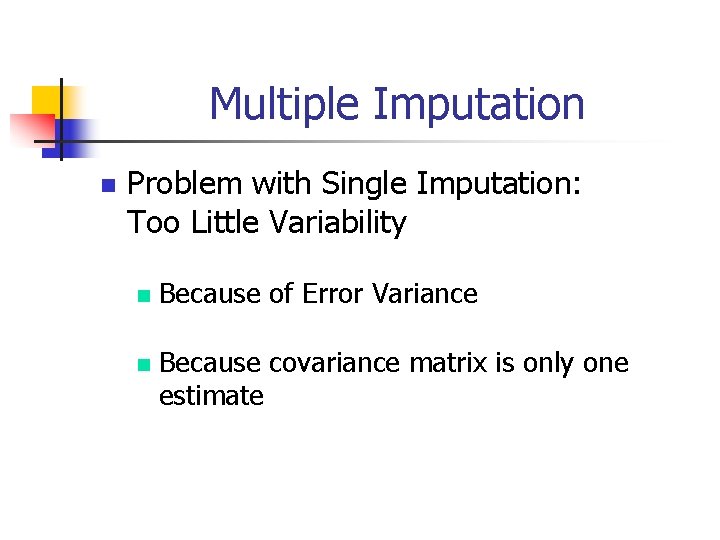 Multiple Imputation

Problem with Single Imputation: Too Little Variability

Because of Error Variance

Because covariance matrix is only one estimate